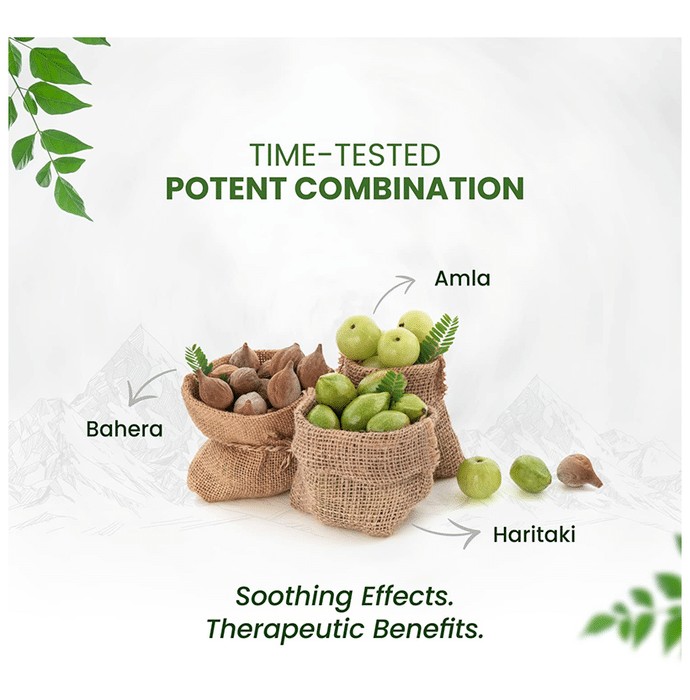 TIME-TESTED
POTENT COMBINATION

Amla

Bahera

Haritaki

Soothing Effects.
Therapeutic Benefits.